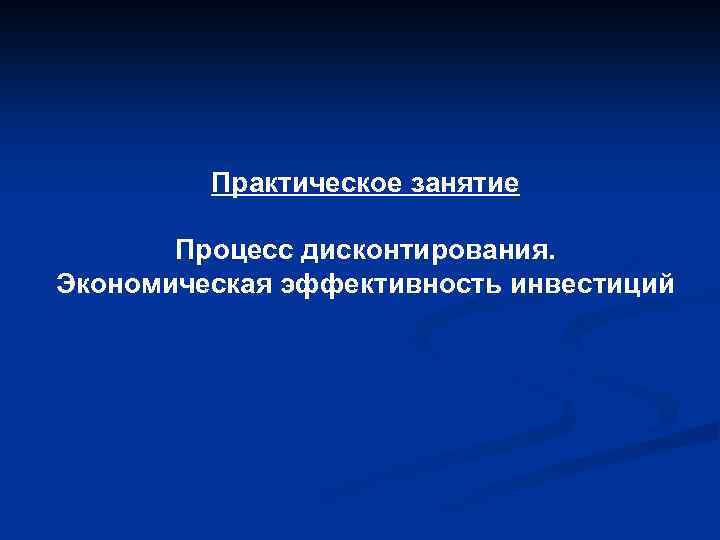 Практическое занятие

Процесс дисконтирования.
Экономическая эффективность инвестиций